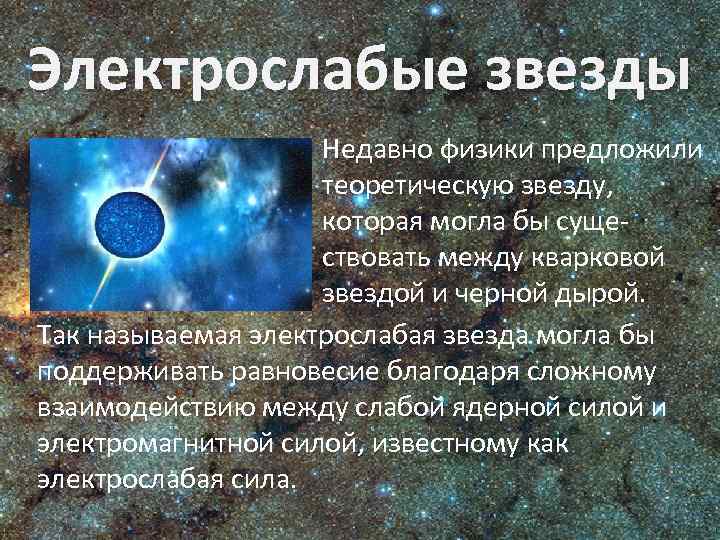 Электрослабые звезды

Недавно физики предложили теоретическую звезду, которая могла бы существовать между кварковой звездой и черной дырой.

Так называемая электрослабая звезда могла бы поддерживать равновесие благодаря сложному взаимодействию между слабой ядерной силой и электромагнитной силой, известному как электрослабая сила.